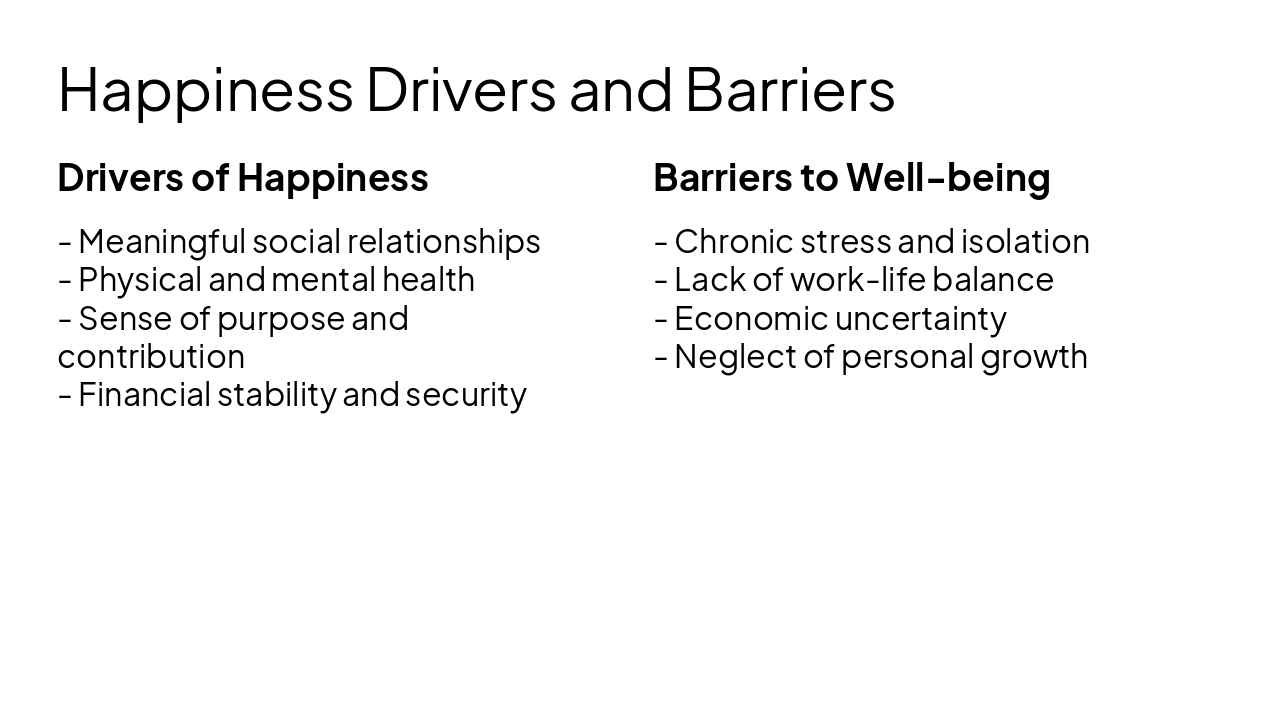 Happiness Drivers and Barriers

Drivers of Happiness

- Meaningful social relationships
- Physical and mental health
- Sense of purpose and contribution
- Financial stability and security

Barriers to Well-being

- Chronic stress and isolation
- Lack of work-life balance
- Economic uncertainty
- Neglect of personal growth